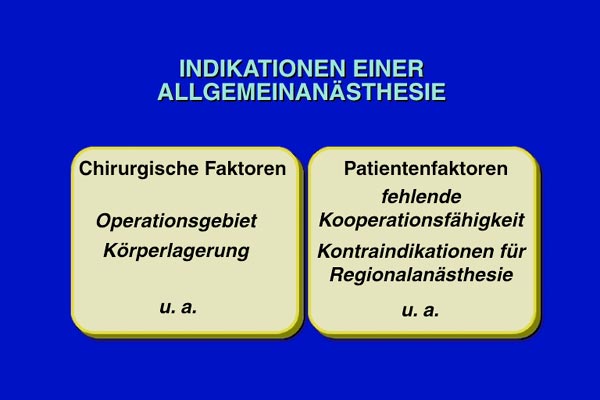 INDIKATIONEN EINER ALLGEMEINANÄSTHESIE

Chirurgische Faktoren

Operationsgebiet

Körperlagerung

u. a.

Patientenfaktoren

fehlende Kooperationsfähigkeit

Kontraindikationen für Regionalanästhesie

u. a.